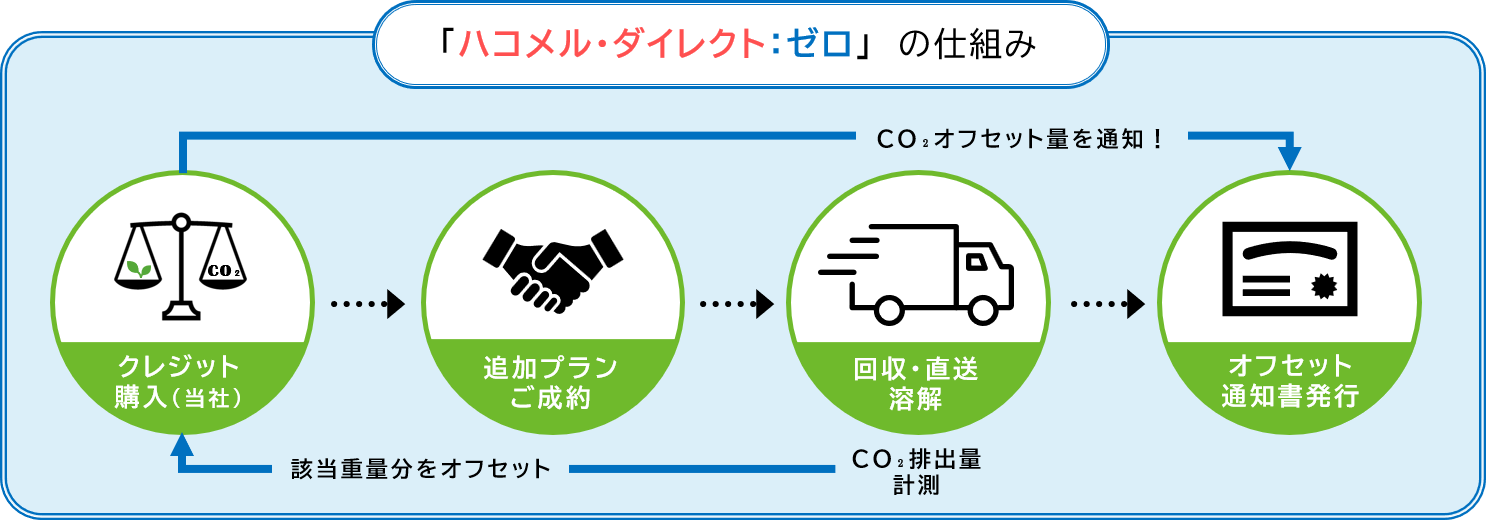 「ハコメル・ダイレクト:ゼロ」 の仕組み

$CO_2$オフセット量を通知！

$CO_2$

クレジット購入（当社）

追加プランご成約

回収・直送溶解

オフセット通知書発行

該当重量分をオフセット

$CO_2$排出量計測